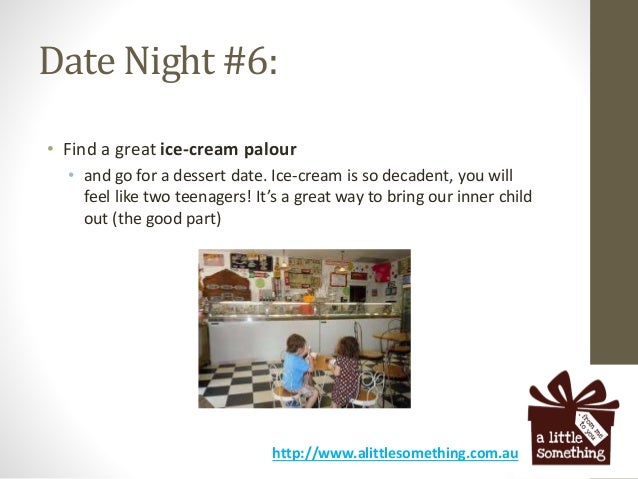 Date Night #6:

• Find a great **ice-cream palour**

• and go for a dessert date. Ice-cream is so decadent, you will feel like two teenagers! It's a great way to bring our inner child out (the good part)

http://www.alittlesomething.com.au

from me to you

a little Something